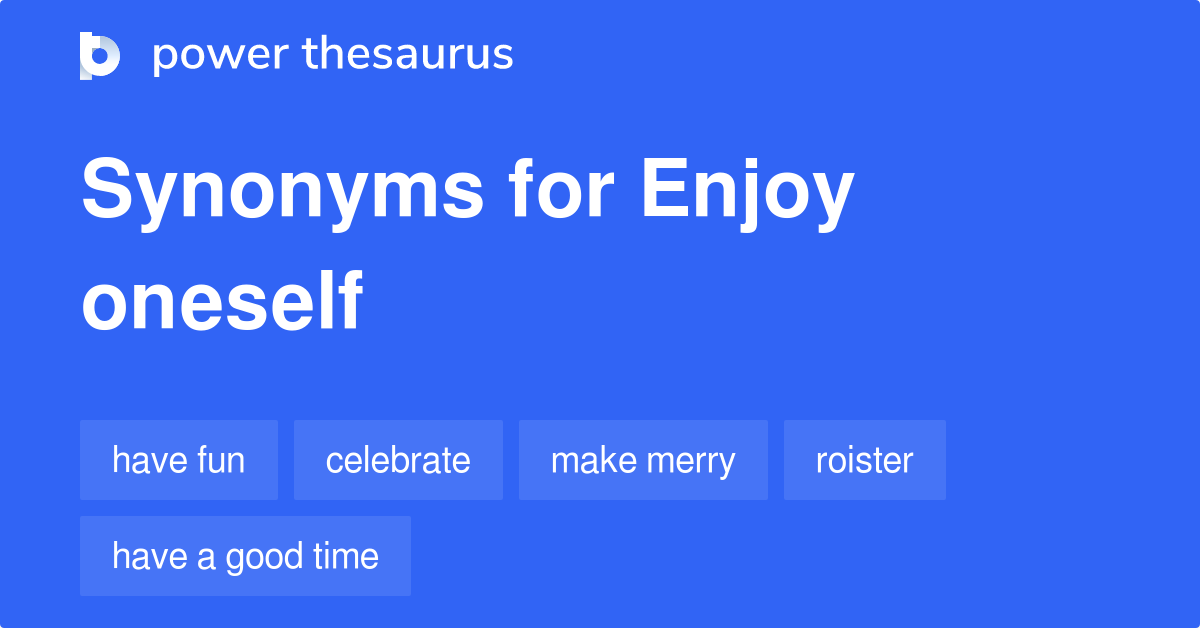 power thesaurus

Synonyms for Enjoy oneself

have fun
celebrate
make merry
roister
have a good time